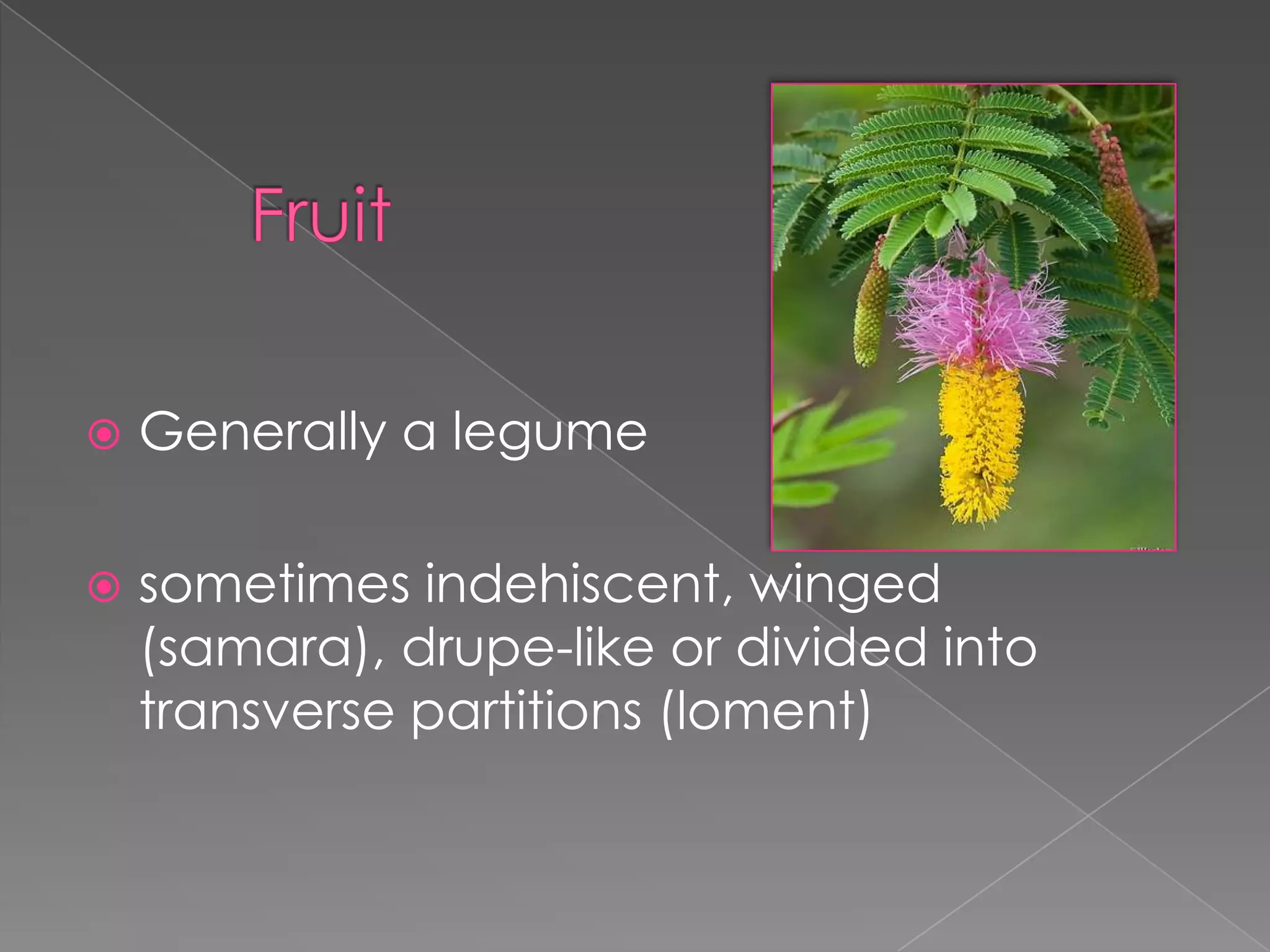 Fruit

Generally a legume

sometimes indehiscent, winged (samara), drupe-like or divided into transverse partitions (loment)